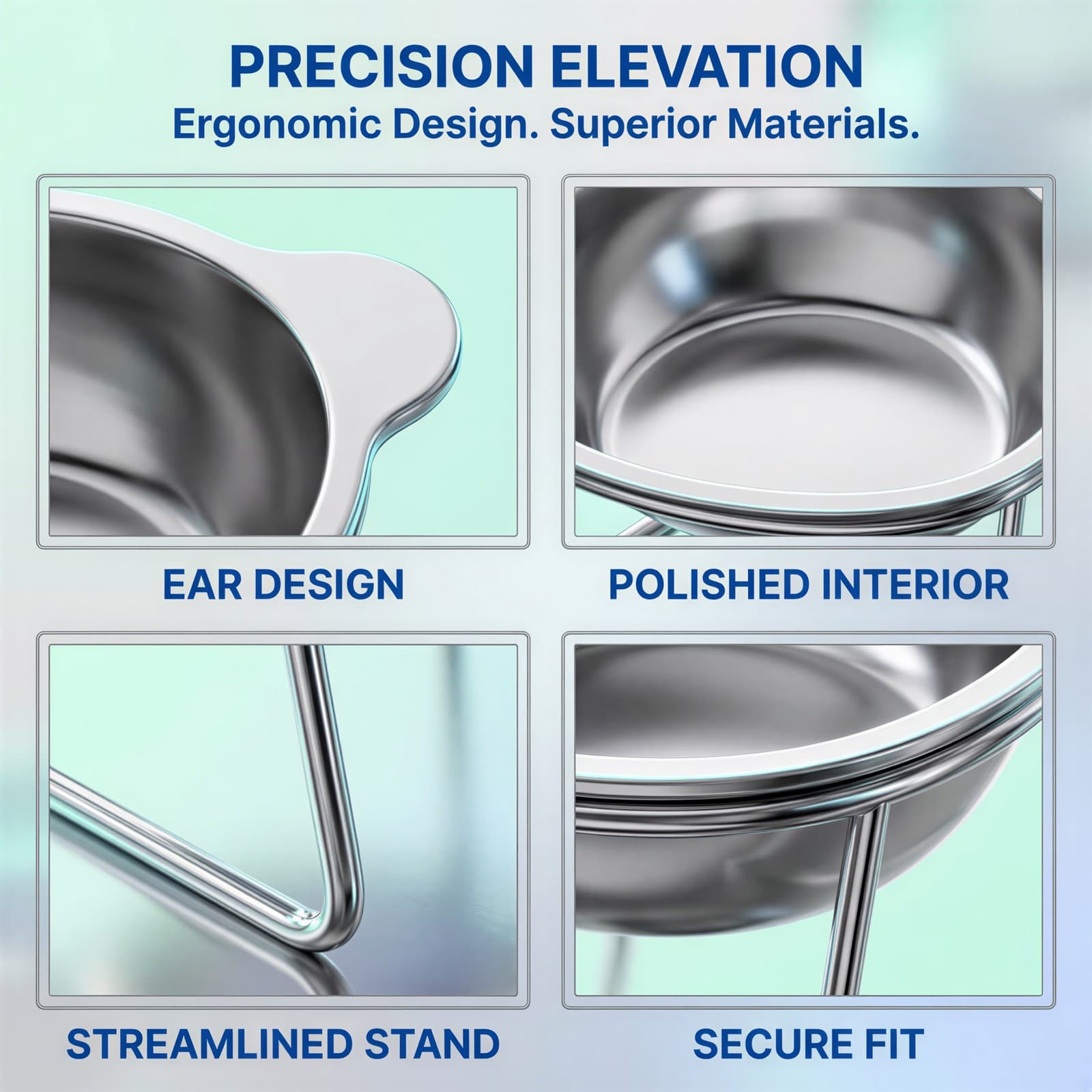 PRECISION ELEVATION
Ergonomic Design. Superior Materials.

EAR DESIGN

POLISHED INTERIOR

STREAMLINED STAND

SECURE FIT